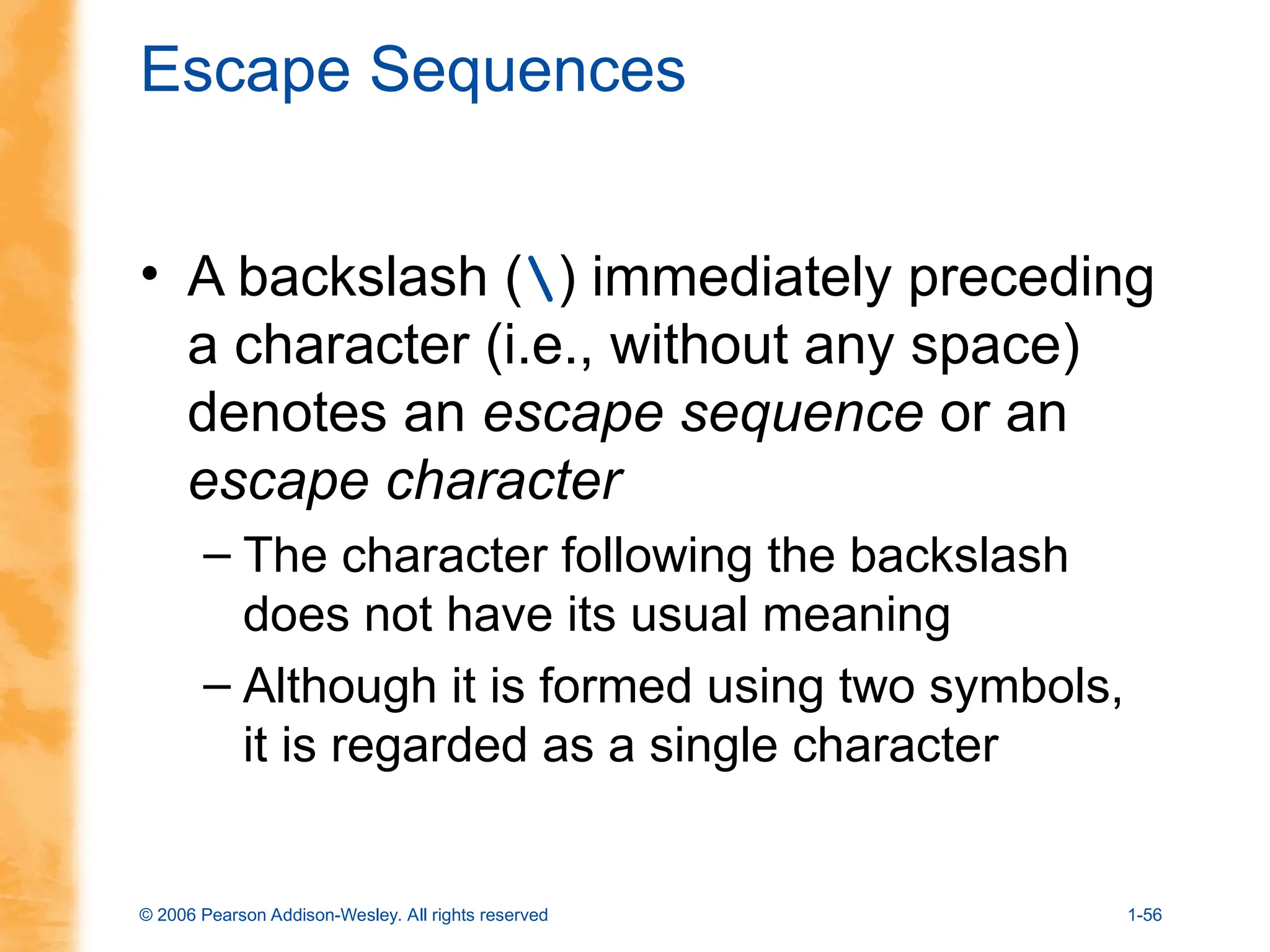 Escape Sequences

• A backslash (\) immediately preceding a character (i.e., without any space) denotes an escape sequence or an escape character

– The character following the backslash does not have its usual meaning

– Although it is formed using two symbols, it is regarded as a single character

© 2006 Pearson Addison-Wesley. All rights reserved

1-56